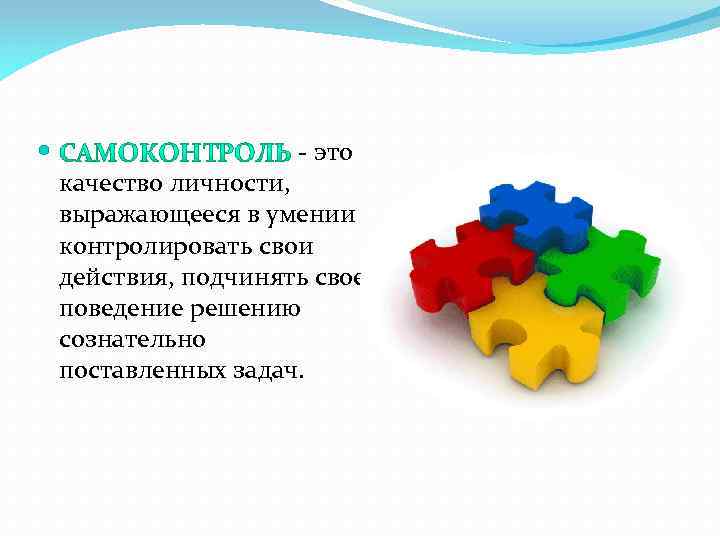 • САМОКОНТРОЛЬ - это качество личности, выражающееся в умении контролировать свои действия, подчинять свое поведение решению сознательно поставленных задач.